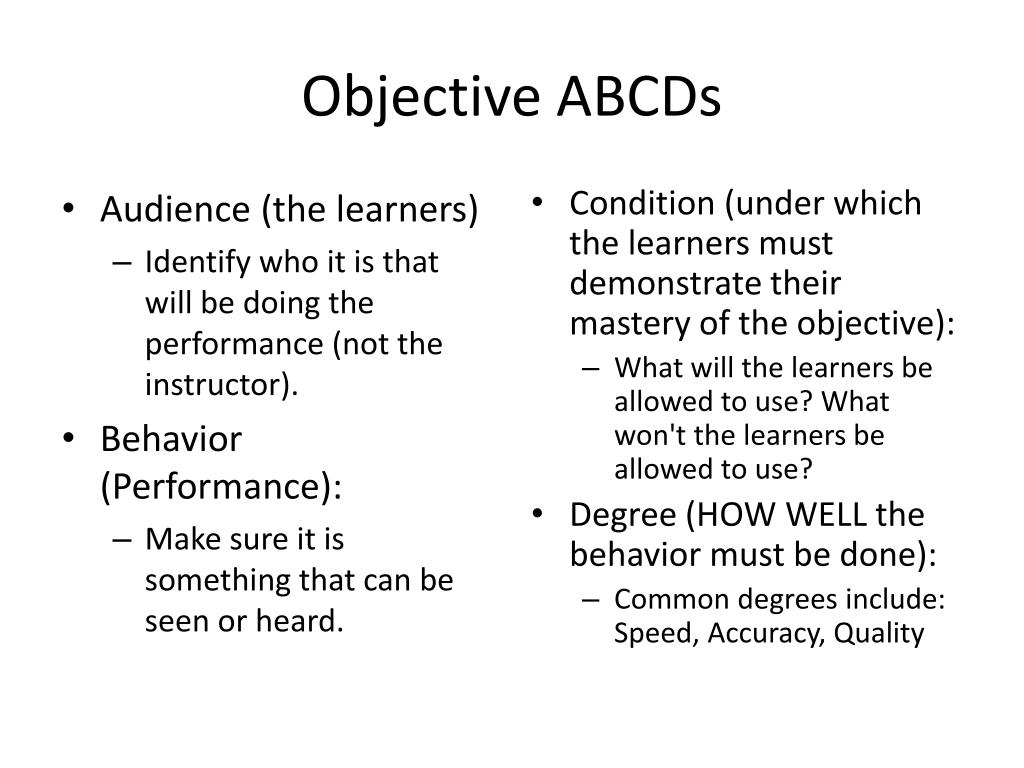 Objective ABCDs

• Audience (the learners)
– Identify who it is that will be doing the performance (not the instructor).
• Behavior (Performance):
– Make sure it is something that can be seen or heard.

• Condition (under which the learners must demonstrate their mastery of the objective):
– What will the learners be allowed to use? What won't the learners be allowed to use?
• Degree (HOW WELL the behavior must be done):
– Common degrees include: Speed, Accuracy, Quality